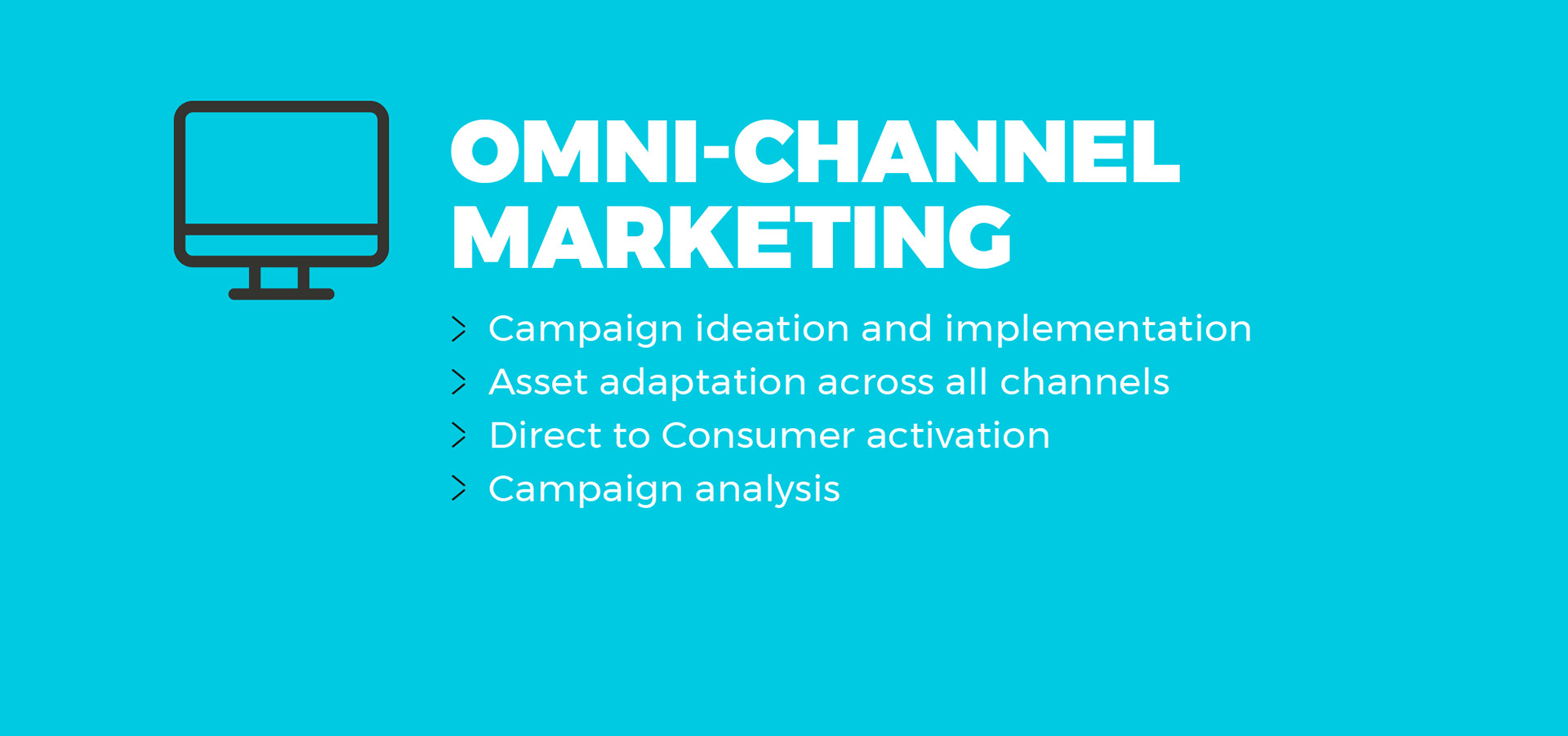 OMNI-CHANNEL MARKETING

> Campaign ideation and implementation
> Asset adaptation across all channels
> Direct to Consumer activation
> Campaign analysis